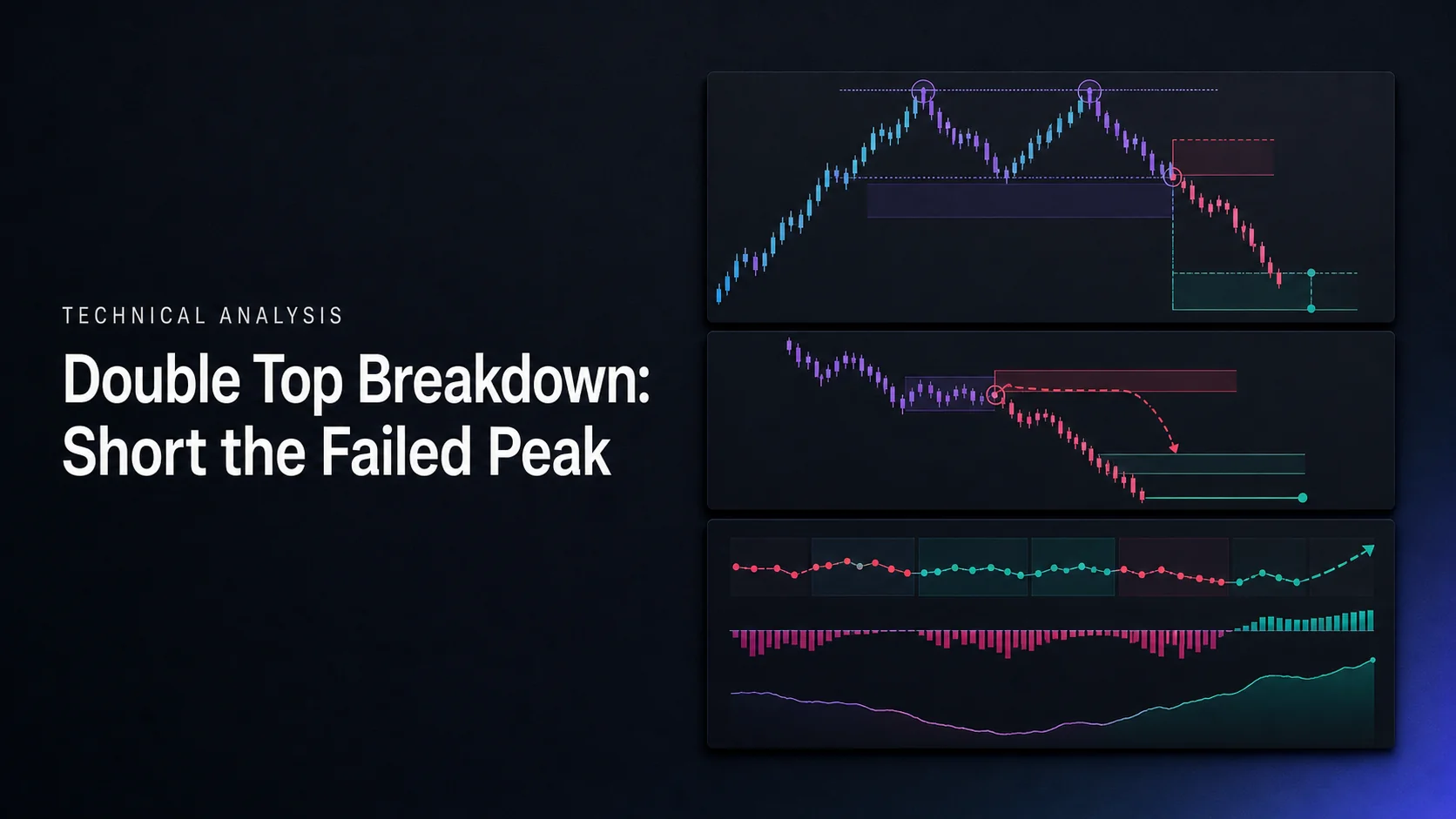 TECHNICAL ANALYSIS

Double Top Breakdown: Short the Failed Peak